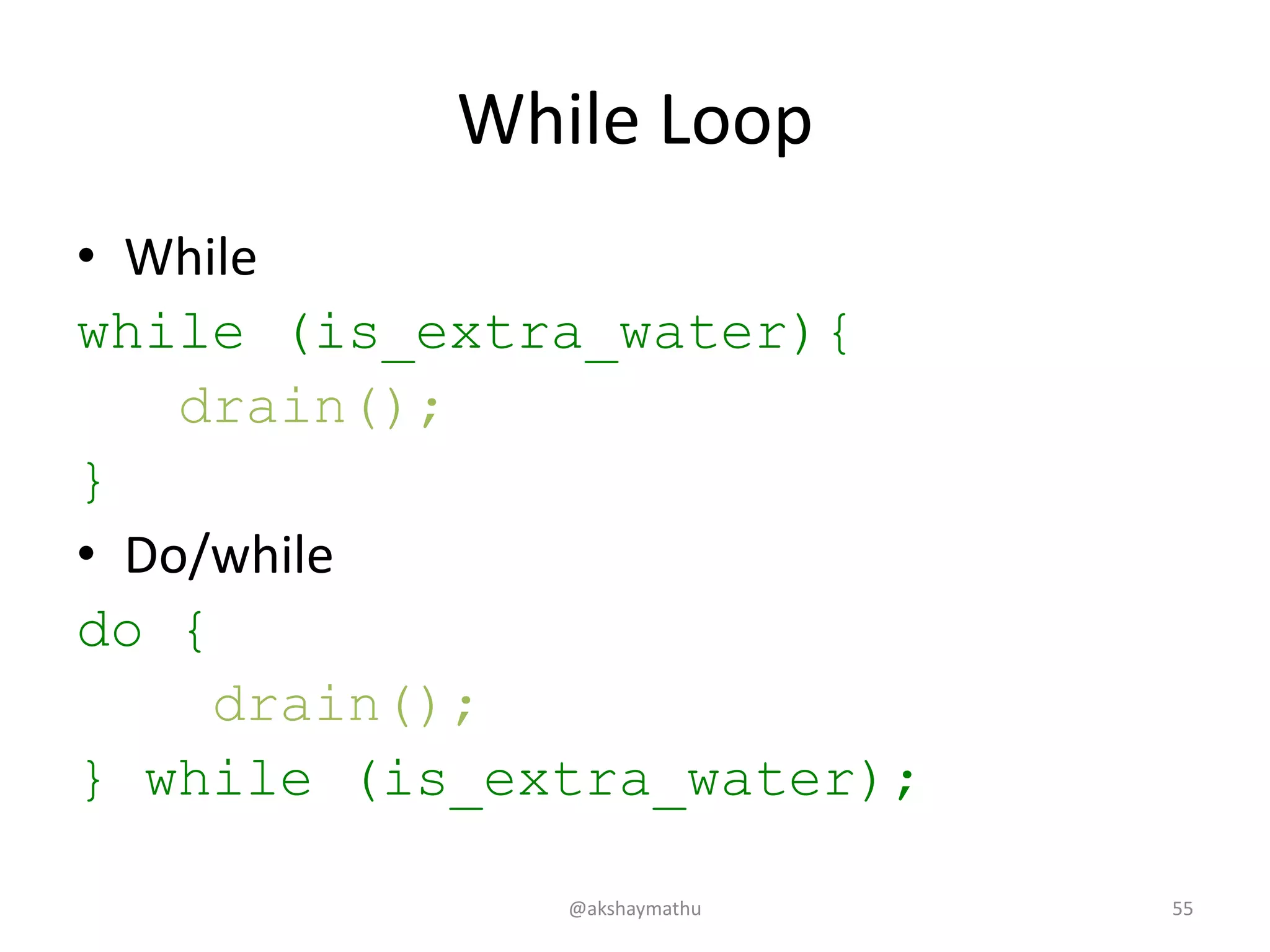 While Loop

• While

while (is_extra_water){
    drain();
}

• Do/while

do {
      drain();
} while (is_extra_water);

@akshaymathu

55